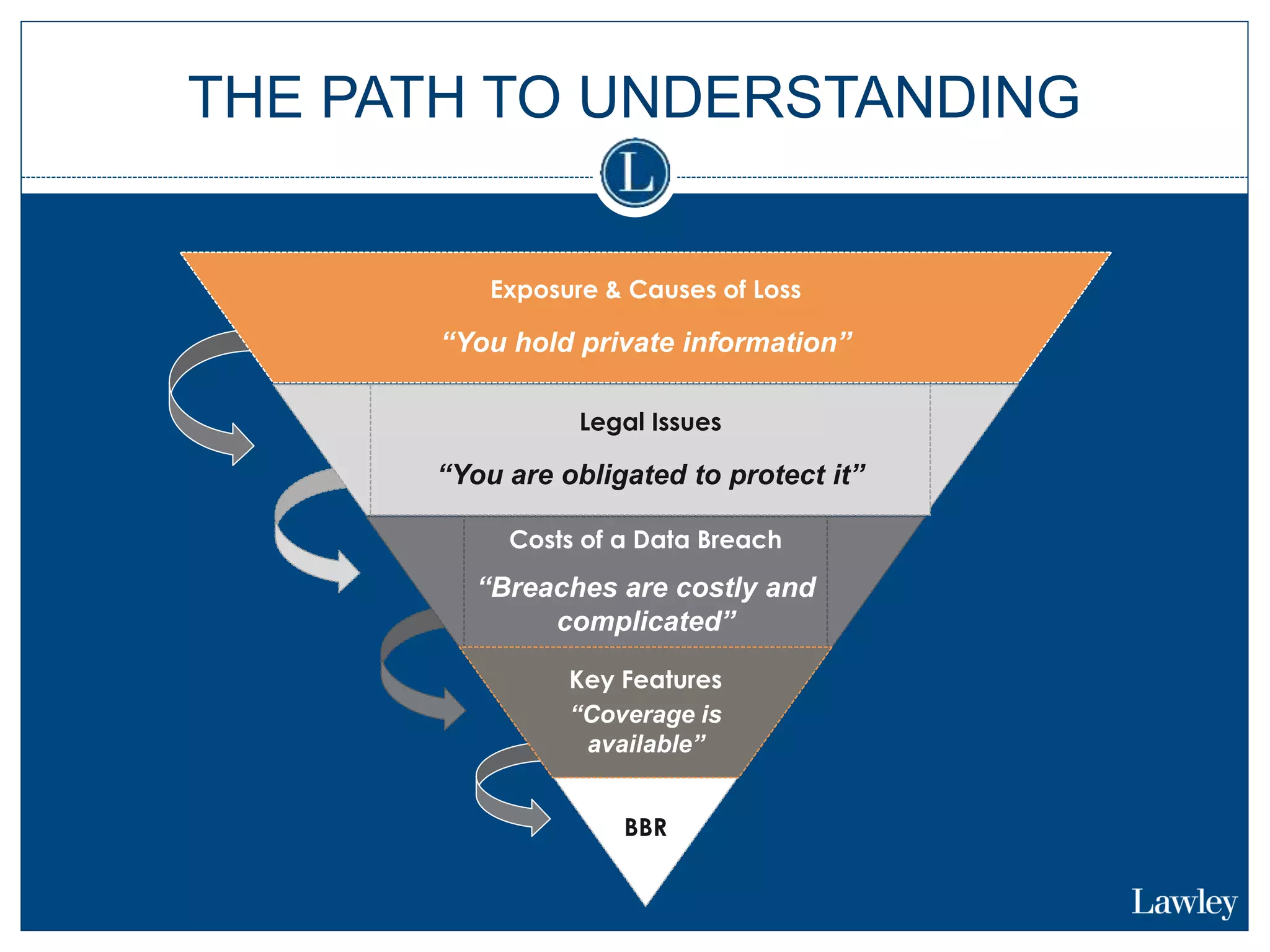 THE PATH TO UNDERSTANDING

L

Exposure & Causes of Loss

“You hold private information”

Legal Issues

“You are obligated to protect it”

Costs of a Data Breach

“Breaches are costly and complicated”

Key Features

“Coverage is available”

BBR

Lawley